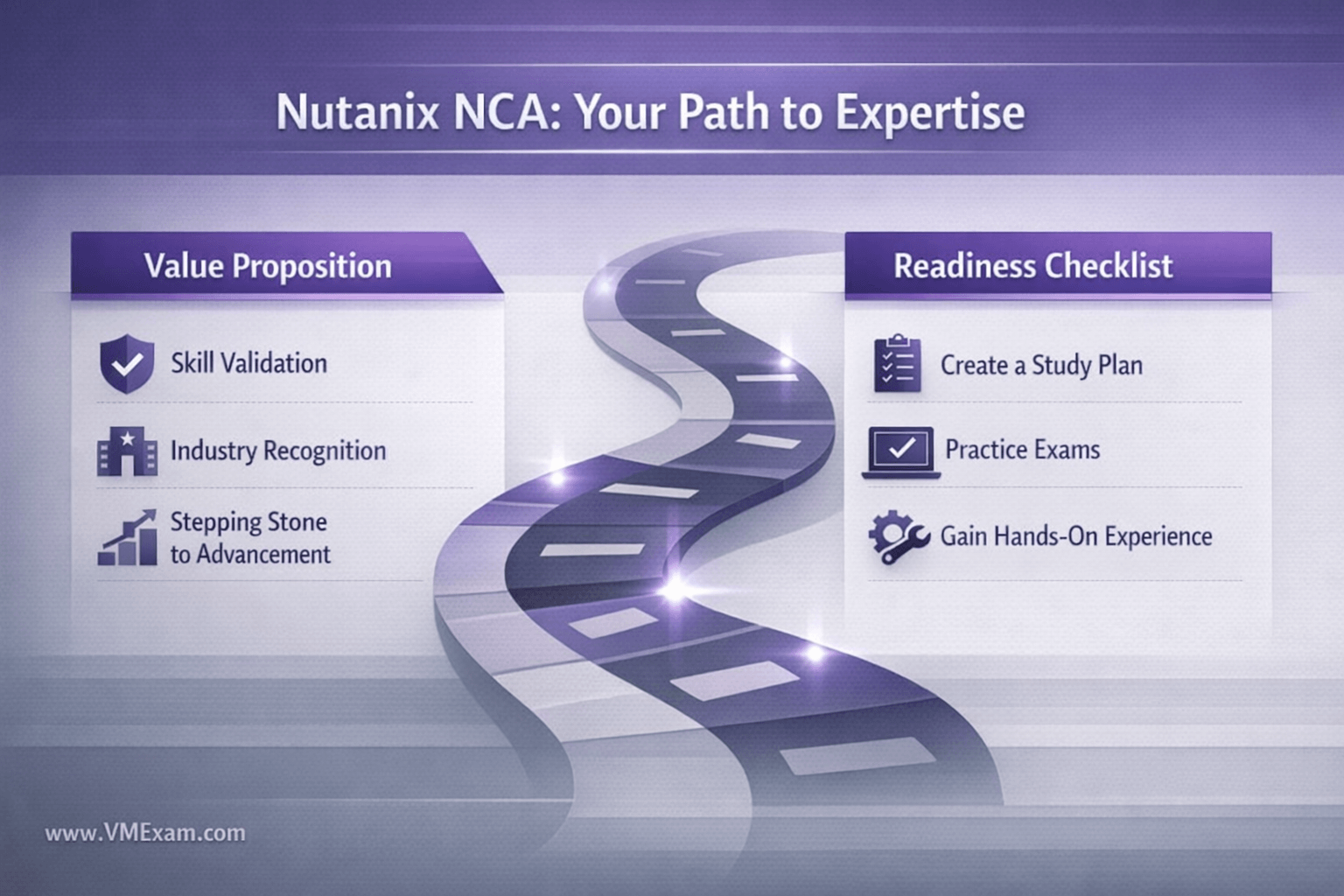 Nutanix NCA: Your Path to Expertise

Value Proposition

Skill Validation

Industry Recognition

Stepping Stone to Advancement

Readiness Checklist

Create a Study Plan

Practice Exams

Gain Hands-On Experience

www.VMExam.com